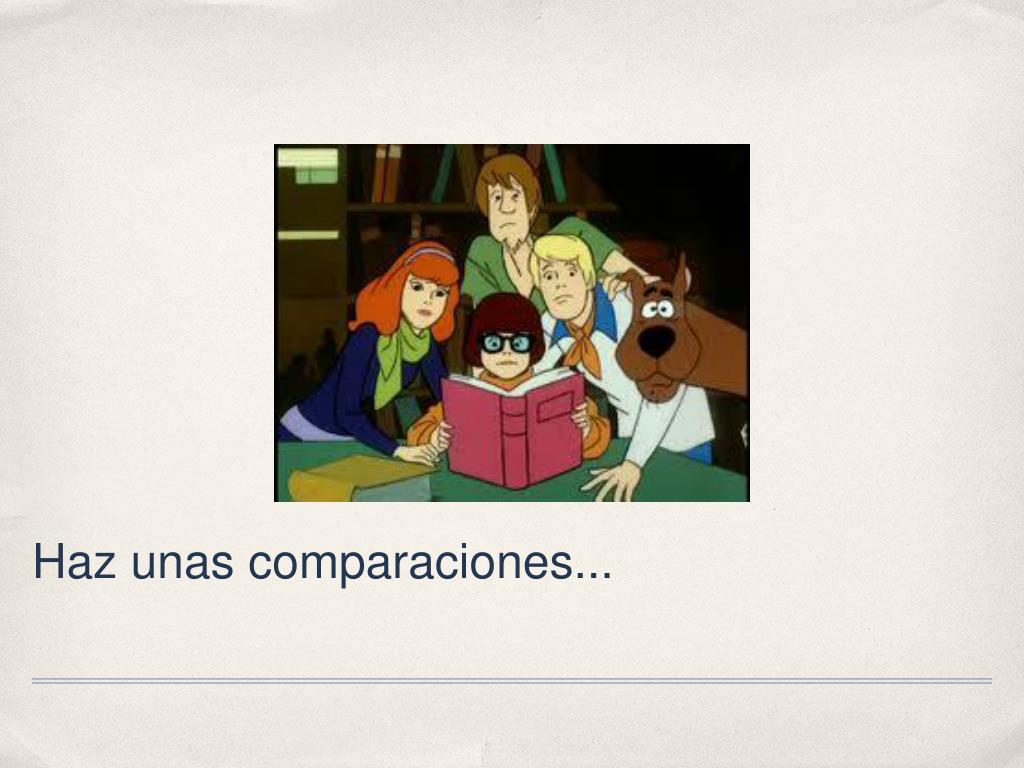 Haz unas comparaciones...